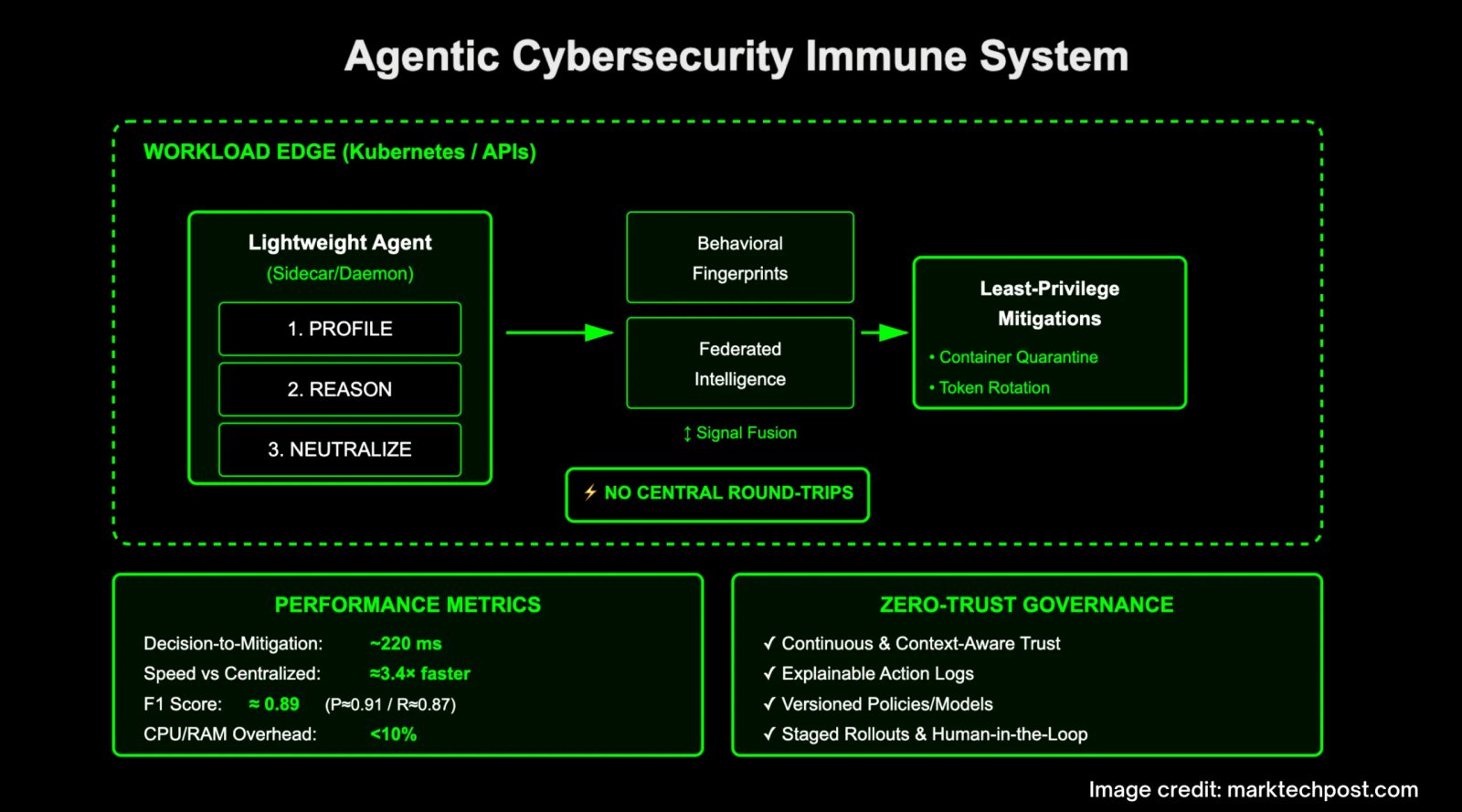 Agentic Cybersecurity Immune System

WORKLOAD EDGE (Kubernetes / APIs)

Lightweight Agent
(Sidecar/Daemon)

1. PROFILE

2. REASON

3. NEUTRALIZE

Behavioral Fingerprints

Federated Intelligence

↕ Signal Fusion

Least-Privilege Mitigations
• Container Quarantine
• Token Rotation

⚡ NO CENTRAL ROUND-TRIPS

PERFORMANCE METRICS

Decision-to-Mitigation: ~220 ms
Speed vs Centralized: ≈3.4× faster
F1 Score: ≈ 0.89 (P≈0.91 / R≈0.87)
CPU/RAM Overhead: <10%

ZERO-TRUST GOVERNANCE

✓ Continuous & Context-Aware Trust
✓ Explainable Action Logs
✓ Versioned Policies/Models
✓ Staged Rollouts & Human-in-the-Loop

Image credit: marktechpost.com